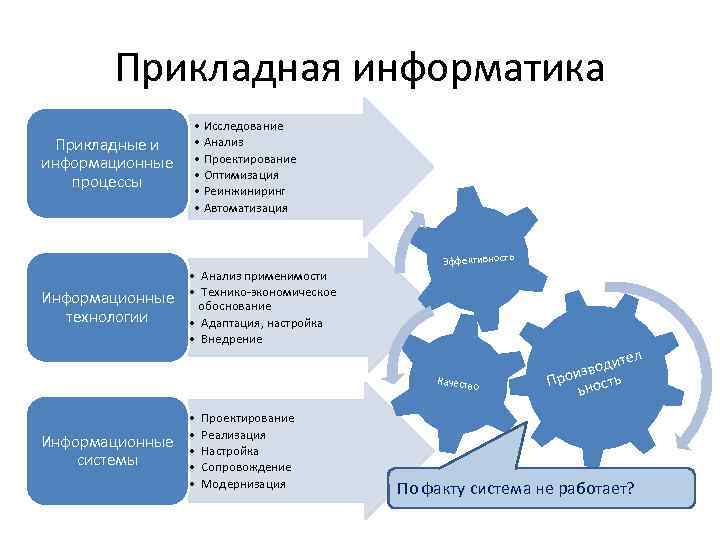 Прикладная информатика

Прикладные и информационные процессы

• Исследование
• Анализ
• Проектирование
• Оптимизация
• Реинжиниринг
• Автоматизация

Информационные технологии

• Анализ применимости
• Технико-экономическое обоснование
• Адаптация, настройка
• Внедрение

Информационные системы

• Проектирование
• Реализация
• Настройка
• Сопровождение
• Модернизация

Эффективность

Качество

Производительность

По факту система не работает?